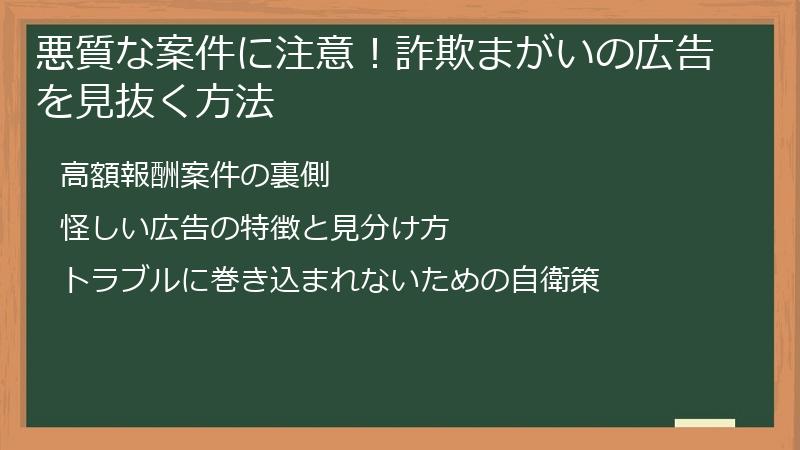 悪質な案件に注意！詐欺まがいの広告を見抜く方法

高額報酬案件の裏側

怪しい広告の特徴と見分け方

トラブルに巻き込まれないための自衛策